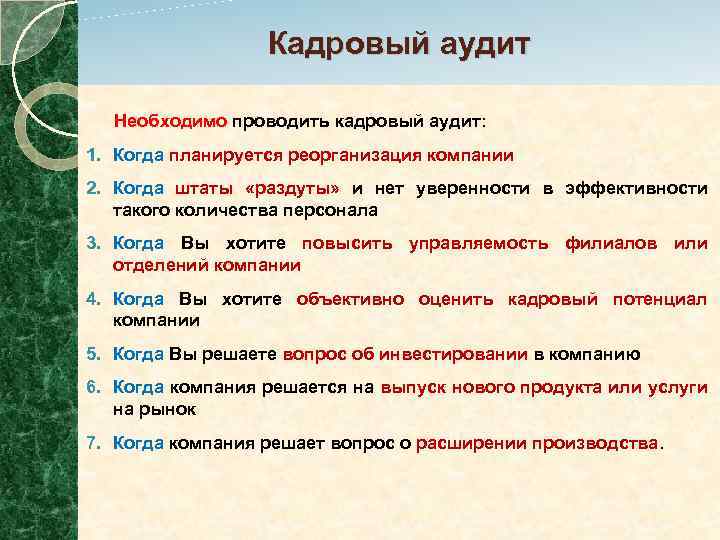 Кадровый аудит

Необходимо проводить кадровый аудит:

1. Когда планируется реорганизация компании
2. Когда штаты «раздуты» и нет уверенности в эффективности такого количества персонала
3. Когда Вы хотите повысить управляемость филиалов или отделений компании
4. Когда Вы хотите объективно оценить кадровый потенциал компании
5. Когда Вы решаете вопрос об инвестировании в компанию
6. Когда компания решается на выпуск нового продукта или услуги на рынок
7. Когда компания решает вопрос о расширении производства.